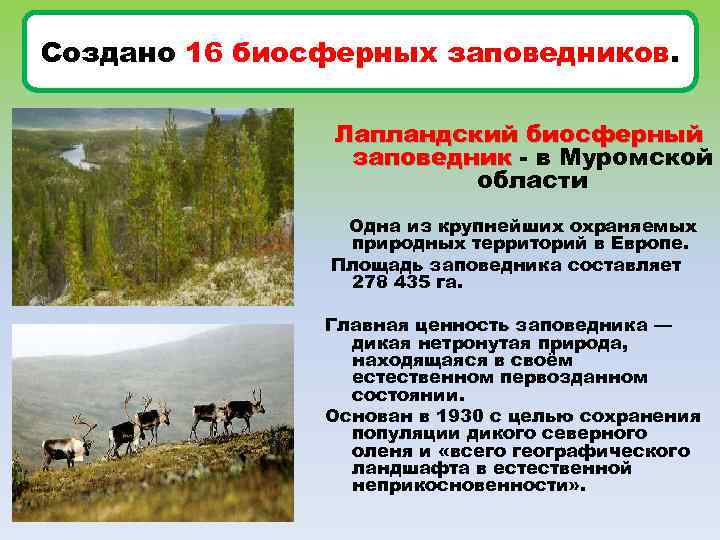 Создано 16 биосферных заповедников.

Лапландский биосферный заповедник - в Муромской области

Одна из крупнейших охраняемых природных территорий в Европе.

Площадь заповедника составляет 278 435 га.

Главная ценность заповедника — дикая нетронутая природа, находящаяся в своём естественном первозданном состоянии.

Основан в 1930 с целью сохранения популяции дикого северного оленя и «всего географического ландшафта в естественной неприкосновенности».